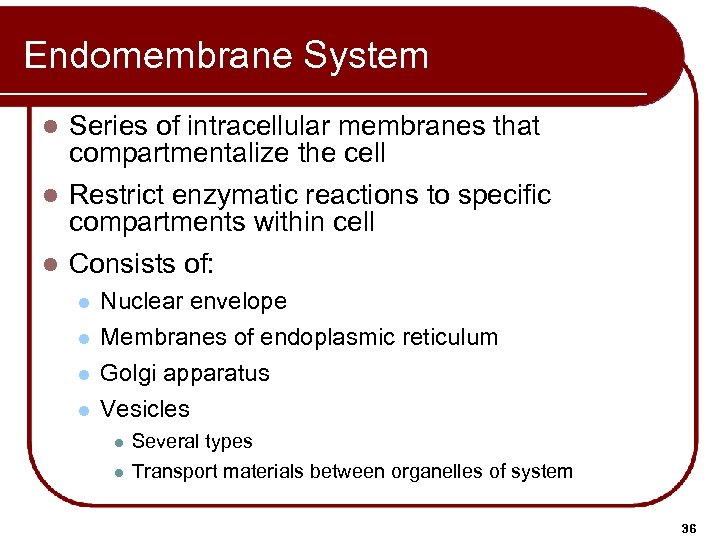 Endomembrane System

- Series of intracellular membranes that compartmentalize the cell
- Restrict enzymatic reactions to specific compartments within cell
- Consists of:
  - Nuclear envelope
  - Membranes of endoplasmic reticulum
  - Golgi apparatus
  - Vesicles
    - Several types
    - Transport materials between organelles of system

36